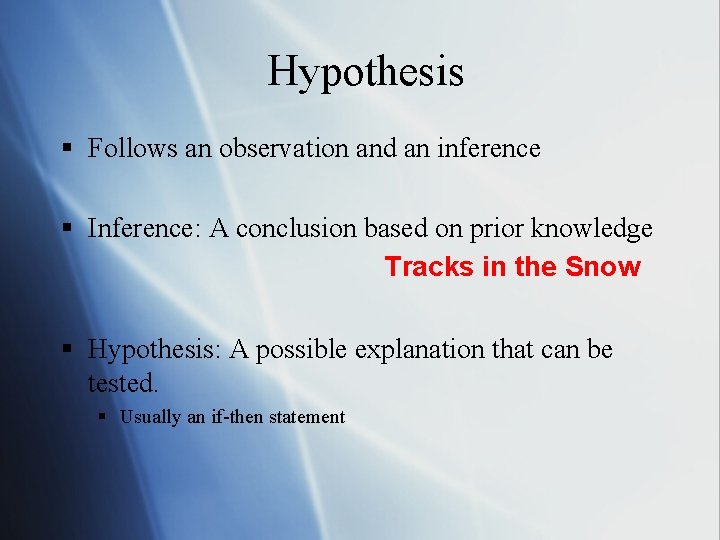 Hypothesis

▪ Follows an observation and an inference

▪ Inference: A conclusion based on prior knowledge

Tracks in the Snow

▪ Hypothesis: A possible explanation that can be tested.

▪ Usually an if-then statement